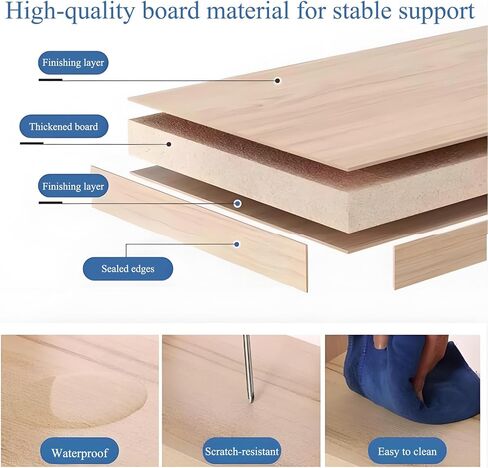 High-quality board material for stable support

Finishing layer

Thickened board

Finishing layer

Sealed edges

Waterproof

Scratch-resistant

Easy to clean